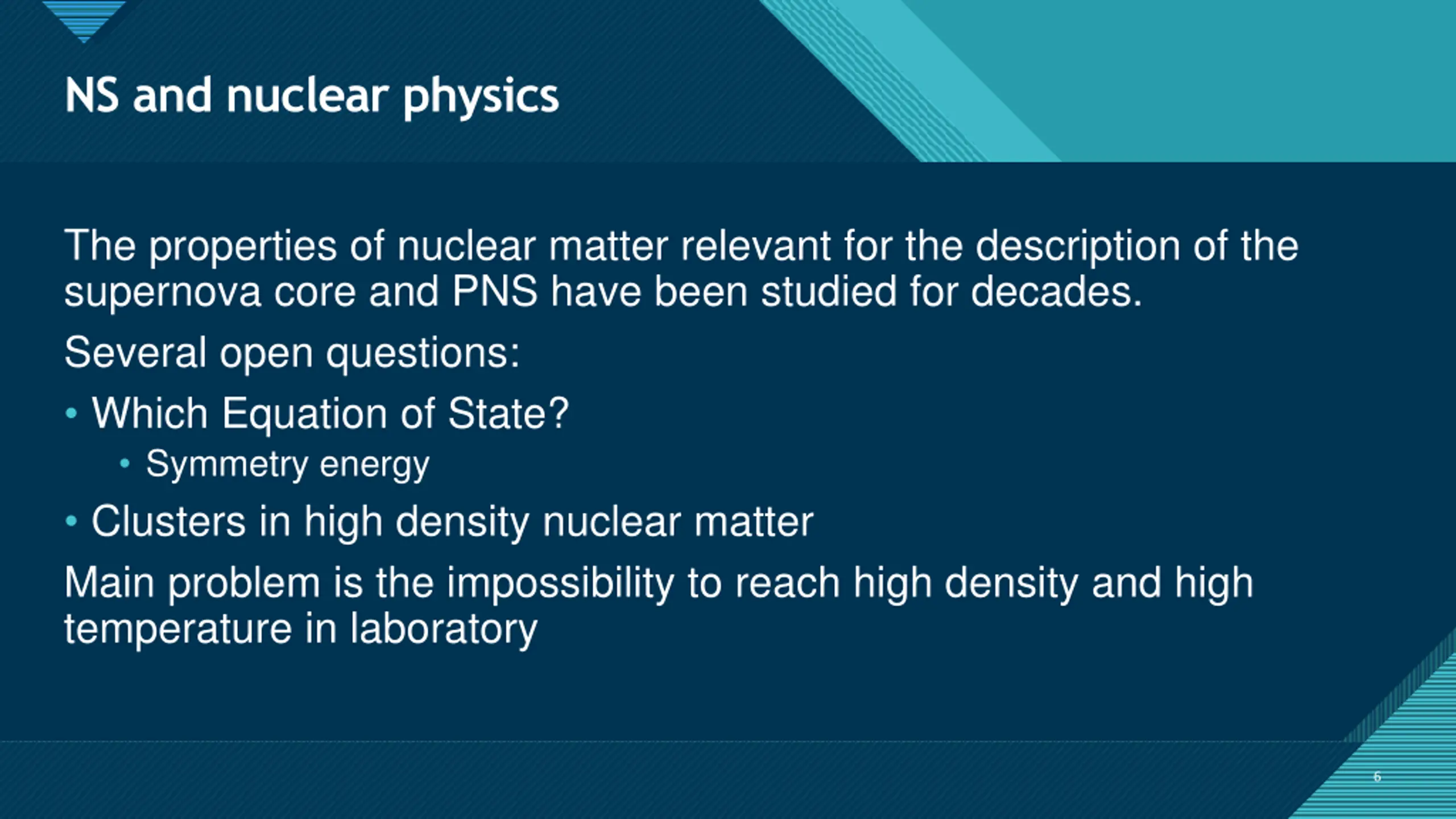 NS and nuclear physics

The properties of nuclear matter relevant for the description of the supernova core and PNS have been studied for decades.

Several open questions:

• Which Equation of State?
  • Symmetry energy
• Clusters in high density nuclear matter

Main problem is the impossibility to reach high density and high temperature in laboratory

6